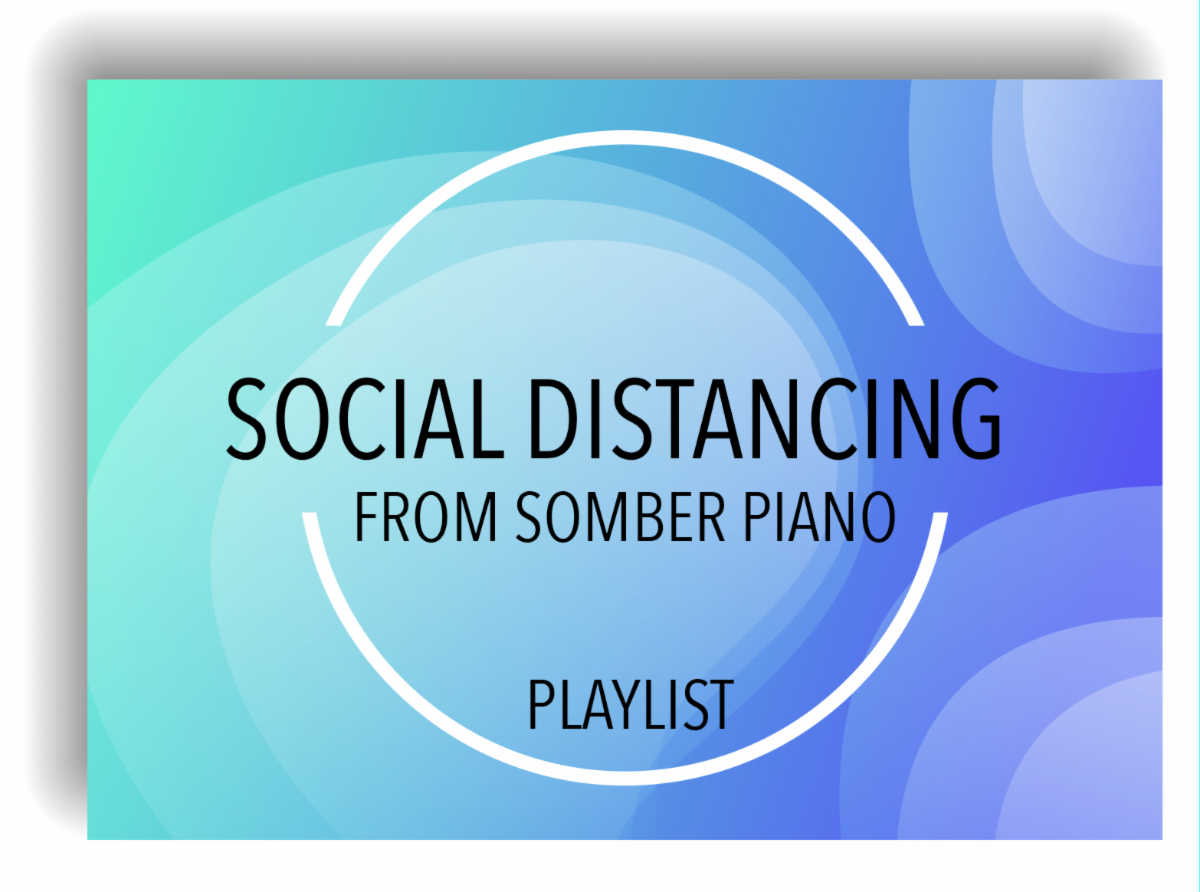 SOCIAL DISTANCING
FROM SOMBER PIANO

PLAYLIST